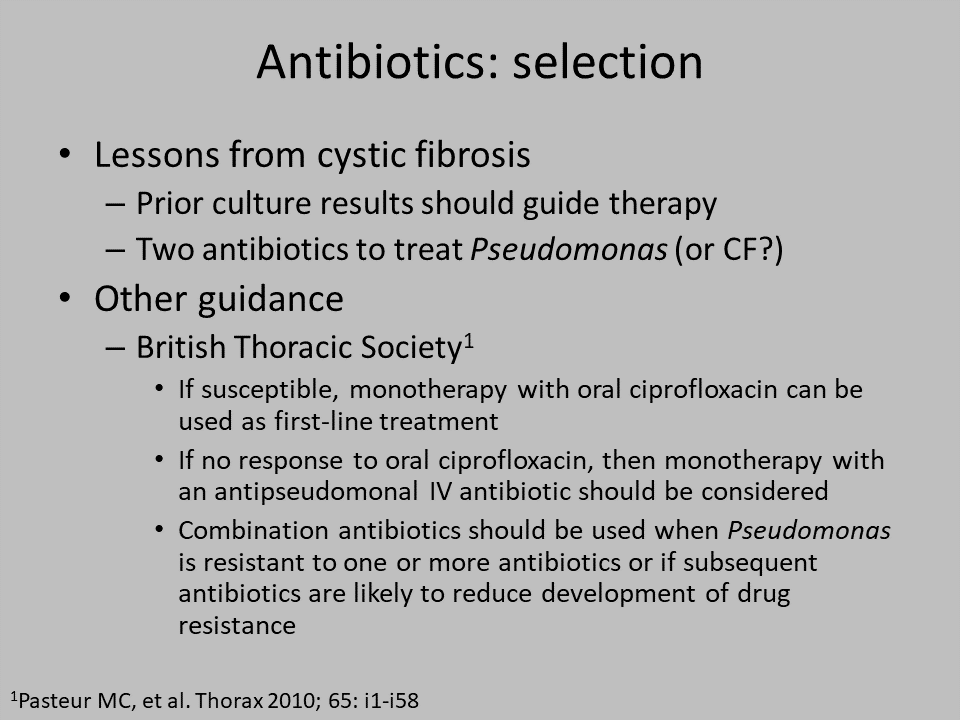 Antibiotics: selection

• Lessons from cystic fibrosis
– Prior culture results should guide therapy
– Two antibiotics to treat Pseudomonas (or CF?)

• Other guidance
– British Thoracic Society$^1$
• If susceptible, monotherapy with oral ciprofloxacin can be used as first-line treatment
• If no response to oral ciprofloxacin, then monotherapy with an antipseudomonal IV antibiotic should be considered
• Combination antibiotics should be used when Pseudomonas is resistant to one or more antibiotics or if subsequent antibiotics are likely to reduce development of drug resistance

$^1$Pasteur MC, et al. Thorax 2010; 65: i1-i58